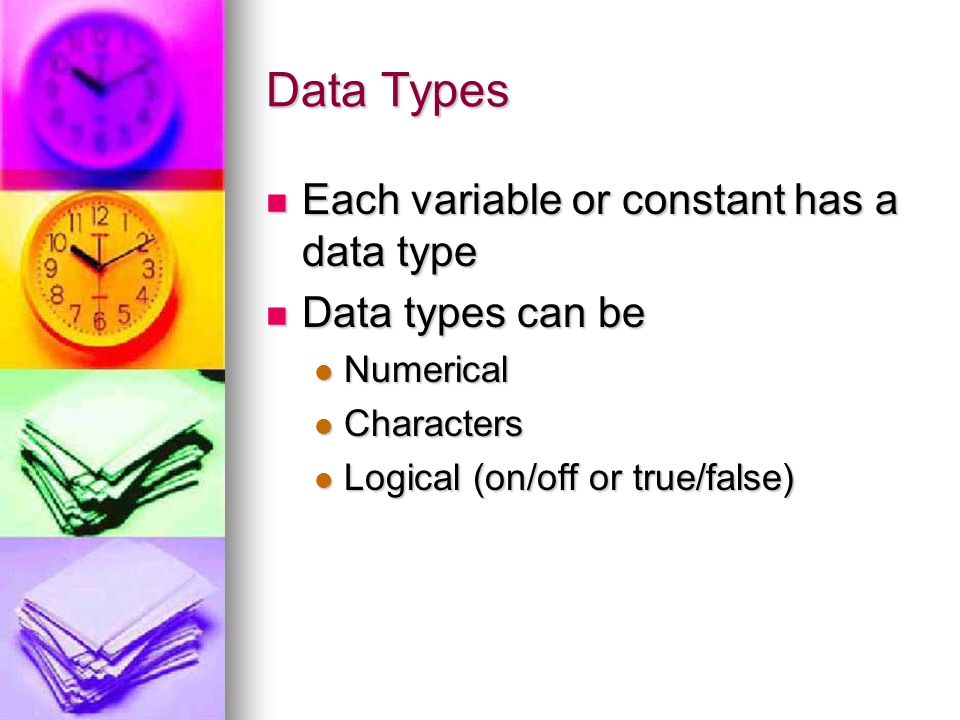 Data Types

- Each variable or constant has a data type
- Data types can be
  - Numerical
  - Characters
  - Logical (on/off or true/false)